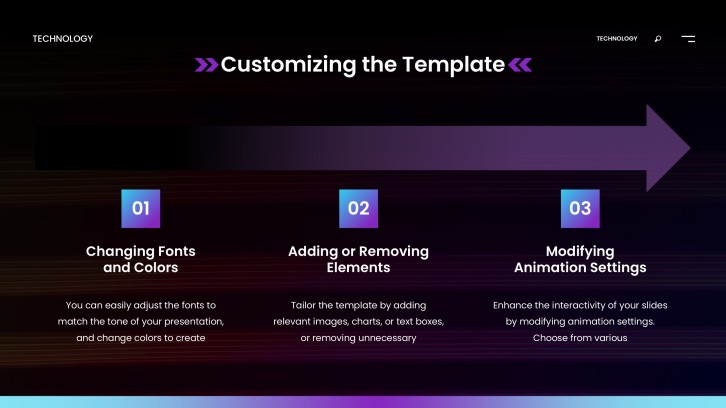 TECHNOLOGY

TECHNOLOGY

Customizing the Template

01

Changing Fonts and Colors

You can easily adjust the fonts to match the tone of your presentation, and change colors to create

02

Adding or Removing Elements

Tailor the template by adding relevant images, charts, or text boxes, or removing unnecessary

03

Modifying Animation Settings

Enhance the interactivity of your slides by modifying animation settings. Choose from various